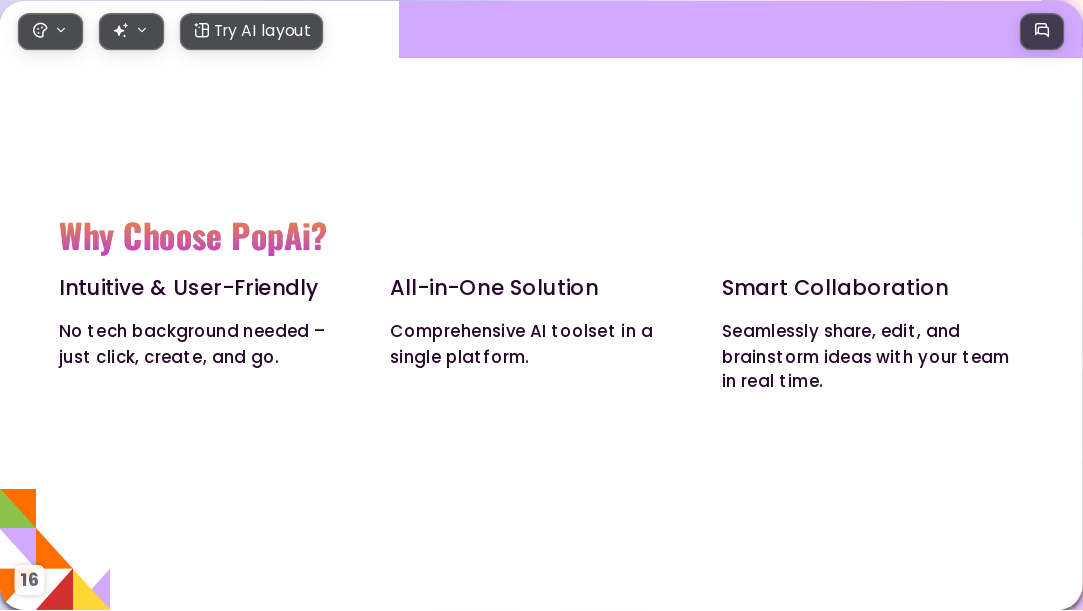 Try AI layout

Why Choose PopAi?

Intuitive & User-Friendly

No tech background needed – just click, create, and go.

All-in-One Solution

Comprehensive AI toolset in a single platform.

Smart Collaboration

Seamlessly share, edit, and brainstorm ideas with your team in real time.

16